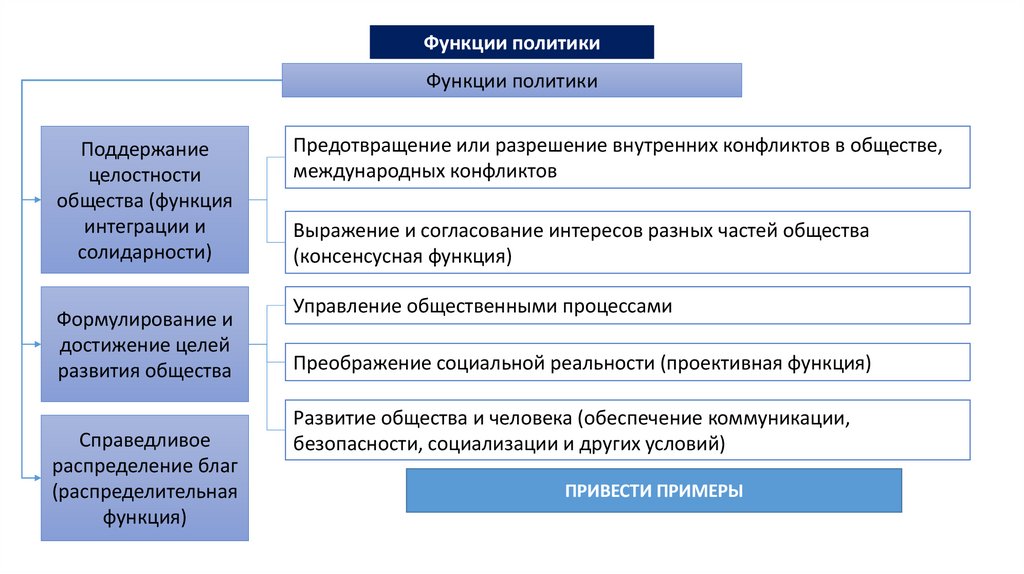 Функции политики

Функции политики

Поддержание целостности общества (функция интеграции и солидарности)

Предотвращение или разрешение внутренних конфликтов в обществе, международных конфликтов

Выражение и согласование интересов разных частей общества (консенсусная функция)

Формулирование и достижение целей развития общества

Управление общественными процессами

Преображение социальной реальности (проективная функция)

Развитие общества и человека (обеспечение коммуникации, безопасности, социализации и других условий)

Справедливое распределение благ (распределительная функция)

ПРИВЕСТИ ПРИМЕРЫ